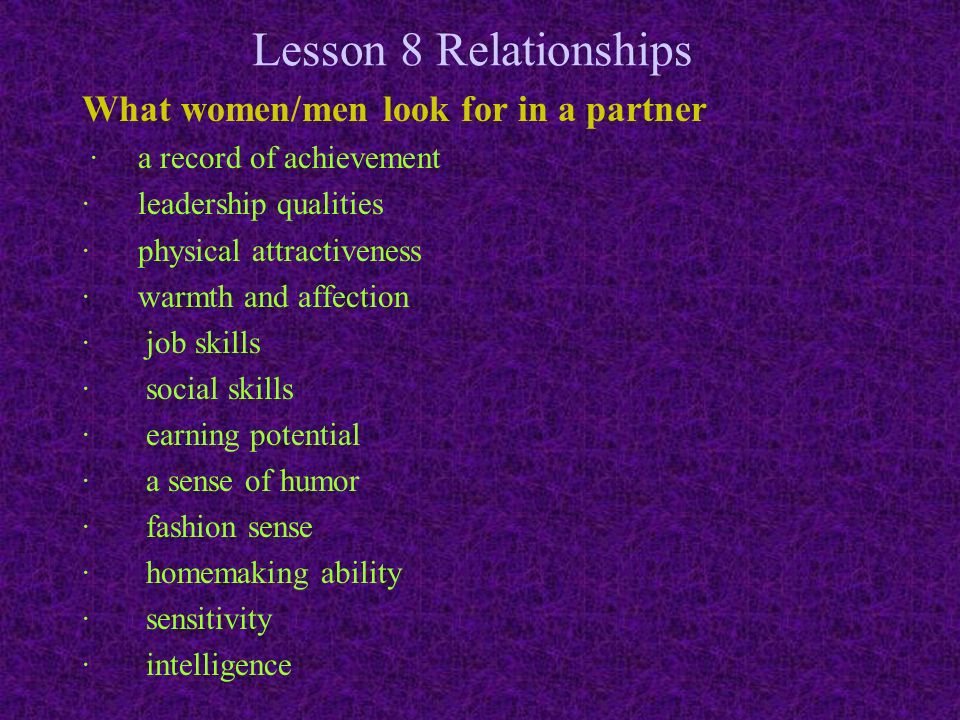 Lesson 8 Relationships

What women/men look for in a partner

· a record of achievement
· leadership qualities
· physical attractiveness
· warmth and affection
· job skills
· social skills
· earning potential
· a sense of humor
· fashion sense
· homemaking ability
· sensitivity
· intelligence